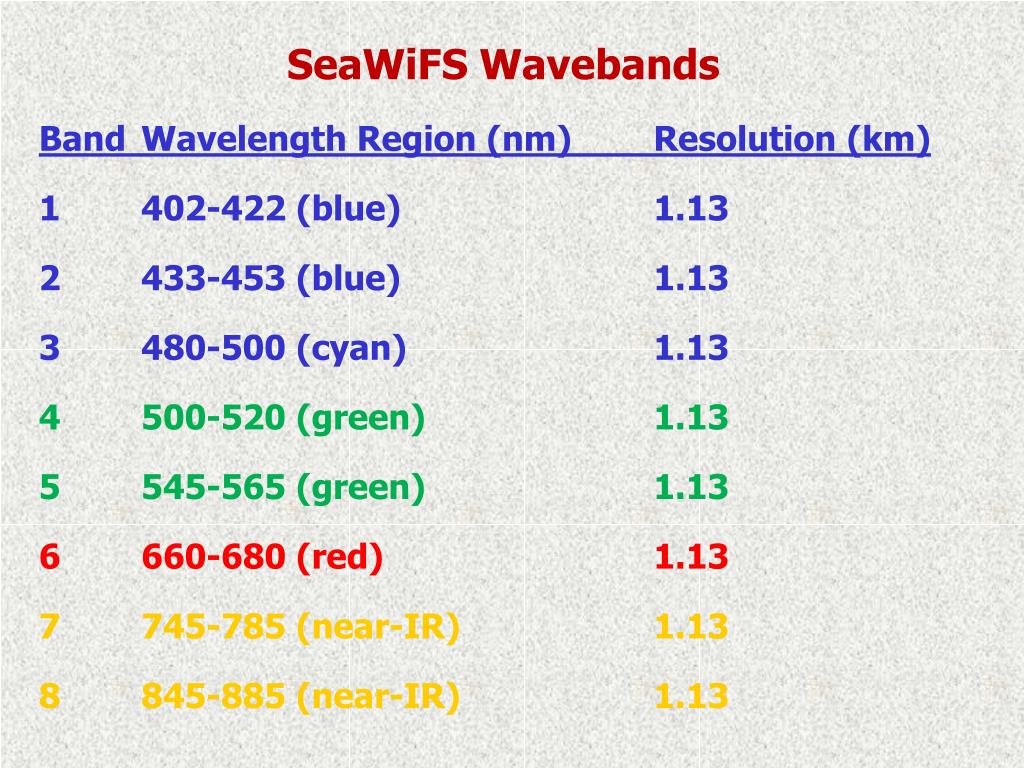 SeaWiFS Wavebands

| Band | Wavelength Region (nm) | Resolution (km) |
|---|---|---|
| 1 | 402-422 (blue) | 1.13 |
| 2 | 433-453 (blue) | 1.13 |
| 3 | 480-500 (cyan) | 1.13 |
| 4 | 500-520 (green) | 1.13 |
| 5 | 545-565 (green) | 1.13 |
| 6 | 660-680 (red) | 1.13 |
| 7 | 745-785 (near-IR) | 1.13 |
| 8 | 845-885 (near-IR) | 1.13 |